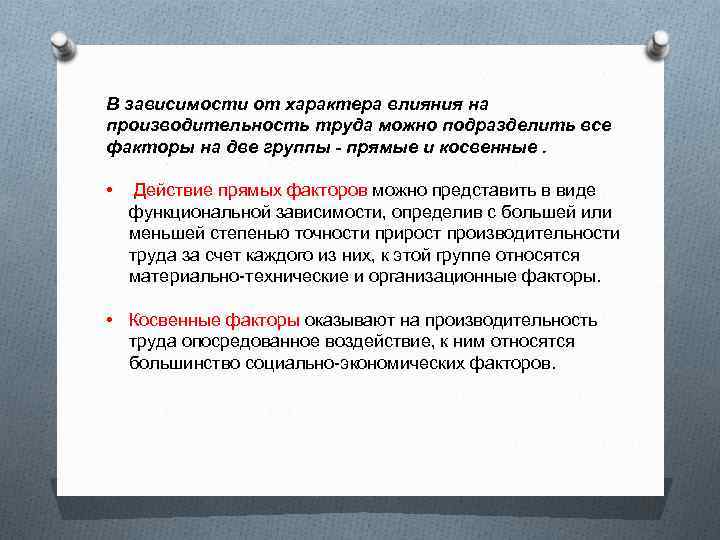 В зависимости от характера влияния на производительность труда можно подразделить все факторы на две группы - прямые и косвенные .

• Действие прямых факторов можно представить в виде функциональной зависимости, определив с большей или меньшей степенью точности прирост производительности труда за счет каждого из них, к этой группе относятся материально-технические и организационные факторы.

• Косвенные факторы оказывают на производительность труда опосредованное воздействие, к ним относятся большинство социально-экономических факторов.